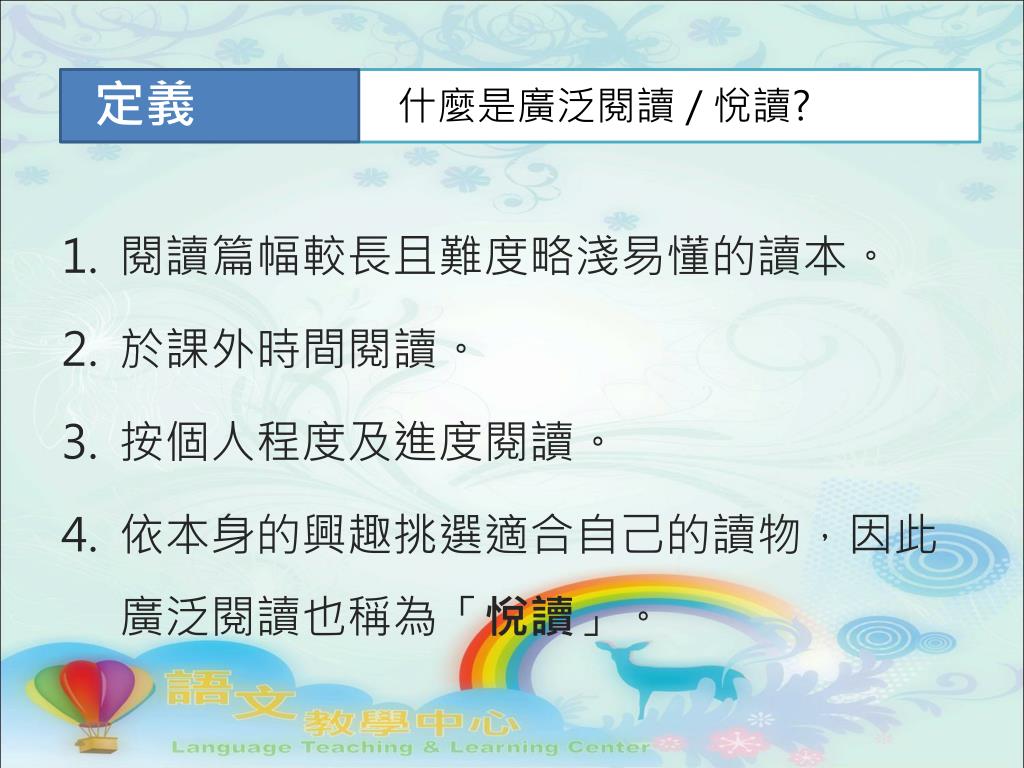 定義

什麼是廣泛閱讀 / 悅讀?

1. 閱讀篇幅較長且難度略淺易懂的讀本。

2. 於課外時間閱讀。

3. 按個人程度及進度閱讀。

4. 依本身的興趣挑選適合自己的讀物，因此廣泛閱讀也稱為「悅讀」。

語文教學中心
Language Teaching & Learning Center